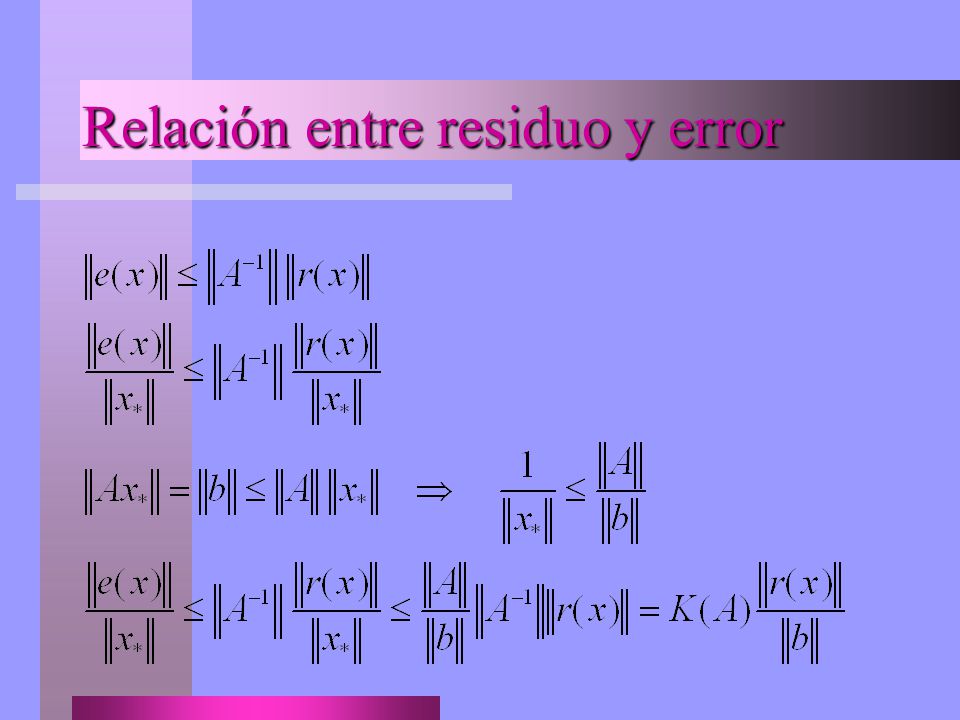 Relación entre residuo y error

$\|e(x)\| \leq \|A^{-1}\| \|r(x)\|$

$\frac{\|e(x)\|}{\|x_*\|} \leq \|A^{-1}\| \frac{\|r(x)\|}{\|x_*\|}$

$\|Ax_*\| = \|b\| \leq \|A\| \|x_*\| \quad \Rightarrow \quad \frac{1}{\|x_*\|} \leq \frac{\|A\|}{\|b\|}$

$\frac{\|e(x)\|}{\|x_*\|} \leq \|A^{-1}\| \frac{\|r(x)\|}{\|x_*\|} \leq \frac{\|A\|}{\|b\|} \|A^{-1}\| \|r(x)\| = K(A) \frac{\|r(x)\|}{\|b\|}$